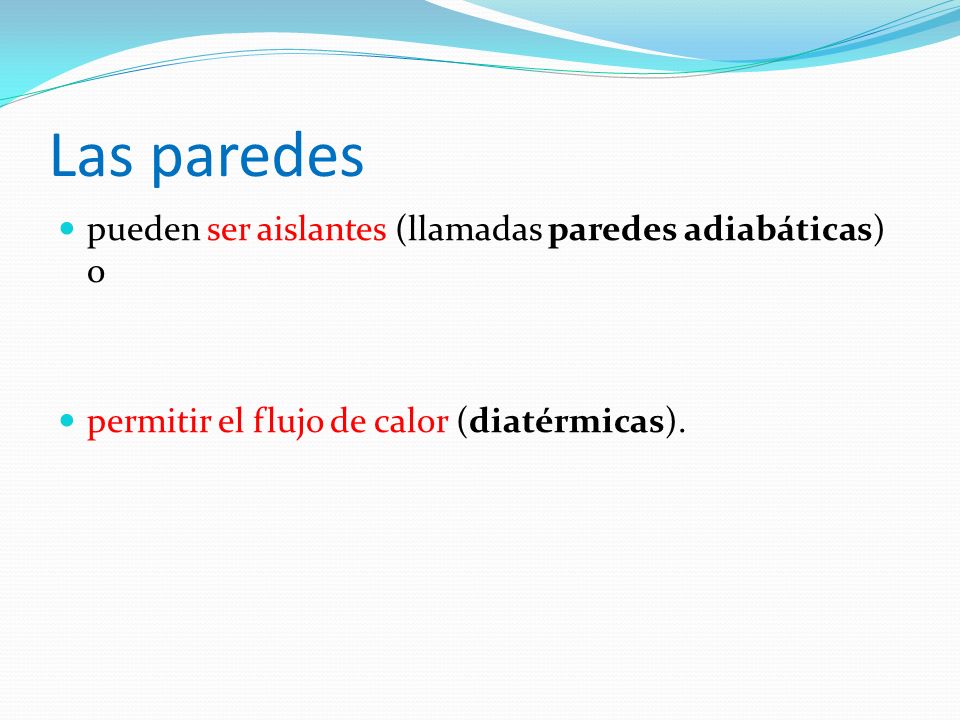 Las paredes

pueden ser aislantes (llamadas paredes adiabáticas) o

permitir el flujo de calor (diatérmicas).